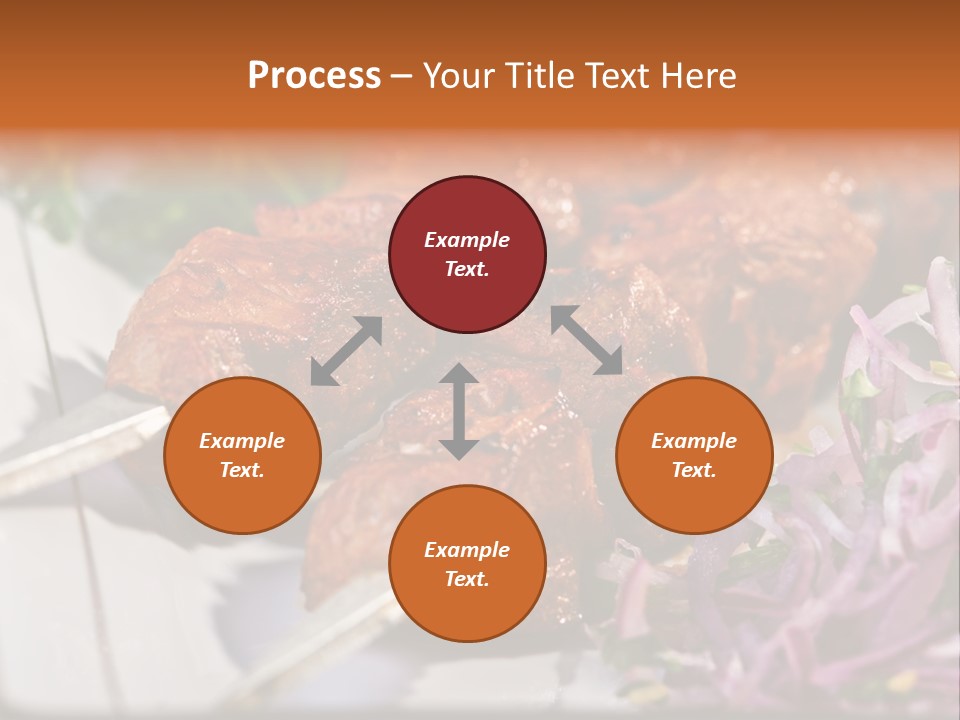 Process – Your Title Text Here

Example Text.

Example Text.

Example Text.

Example Text.